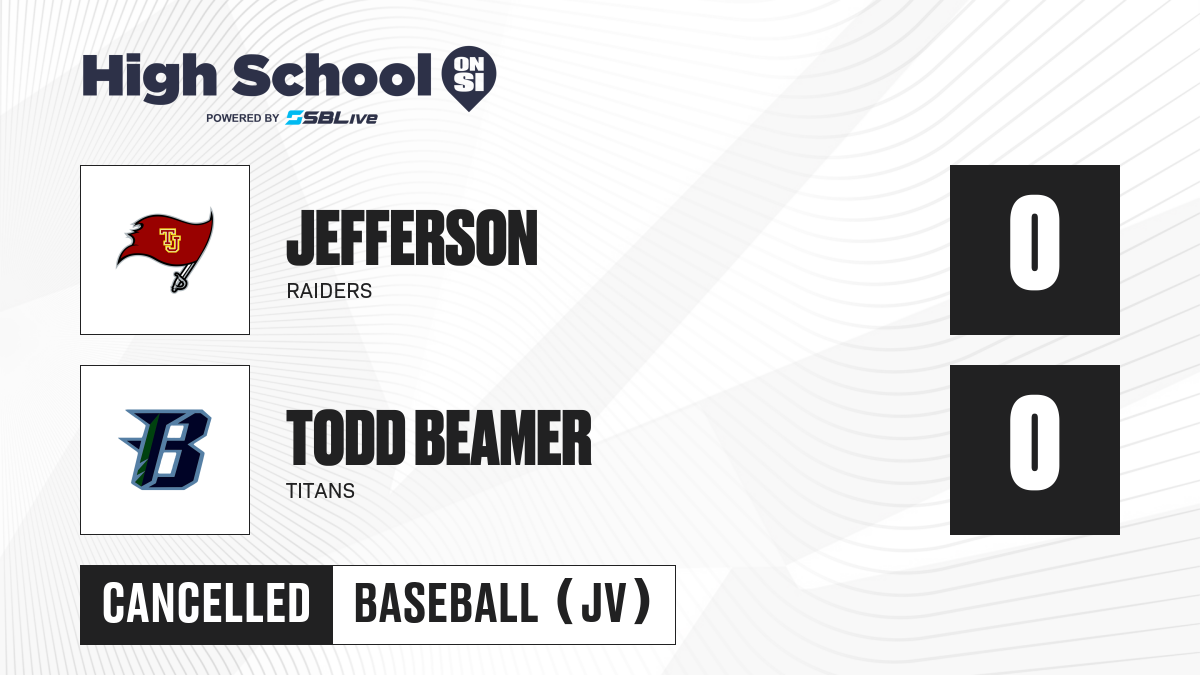 High School ON SI
POWERED BY SBLive

TJ

JEFFERSON
RAIDERS

0

B

TODD BEAMER
TITANS

0

CANCELLED BASEBALL (JV)